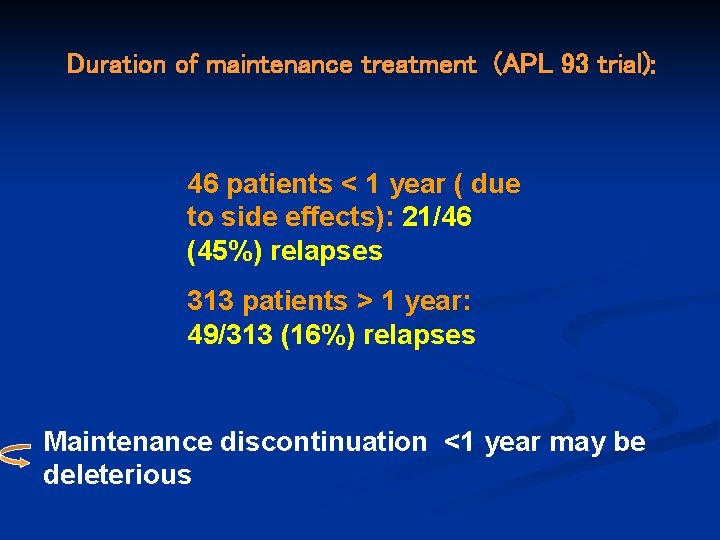 Duration of maintenance treatment (APL 93 trial):

46 patients < 1 year ( due to side effects): 21/46 (45%) relapses

313 patients > 1 year: 49/313 (16%) relapses

Maintenance discontinuation <1 year may be deleterious